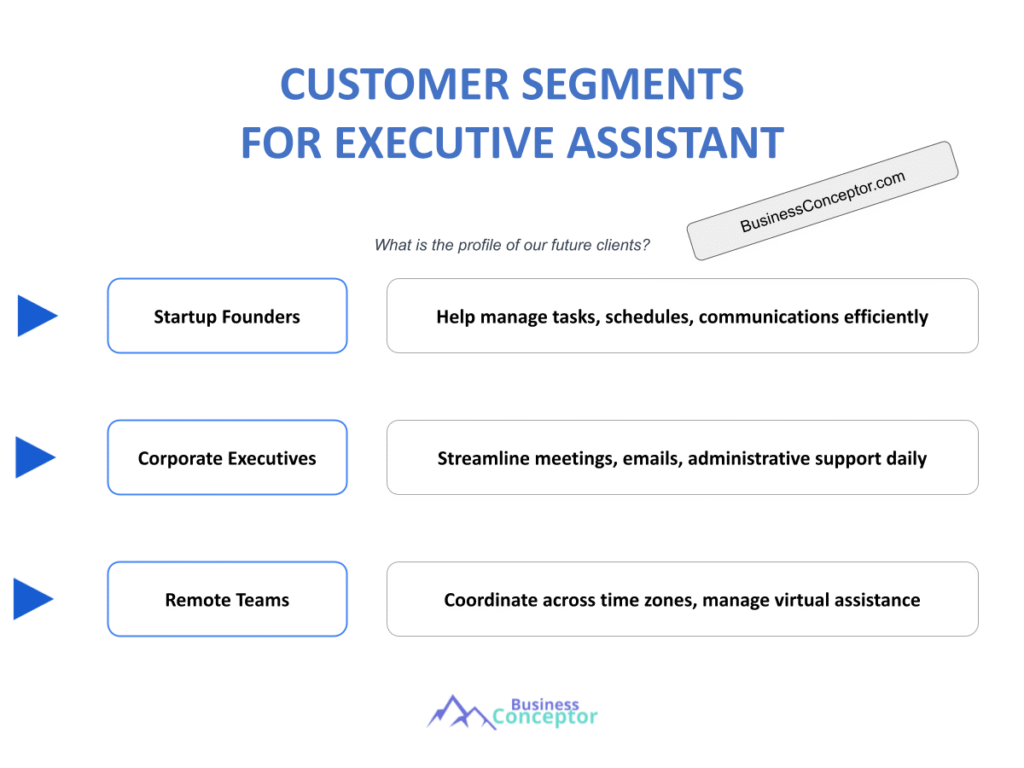 CUSTOMER SEGMENTS
FOR EXECUTIVE ASSISTANT

BusinessConceptor.com

What is the profile of our future clients?

Startup Founders

Help manage tasks, schedules, communications efficiently

Corporate Executives

Streamline meetings, emails, administrative support daily

Remote Teams

Coordinate across time zones, manage virtual assistance

Business
Conceptor